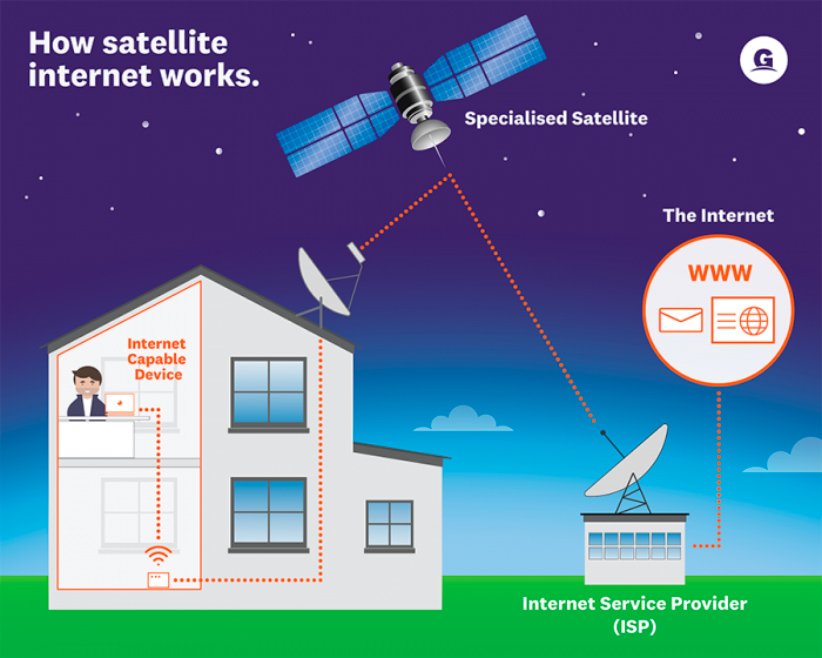 How satellite internet works.

G

Specialised Satellite

The Internet

WWW

Internet Capable Device

Internet Service Provider (ISP)